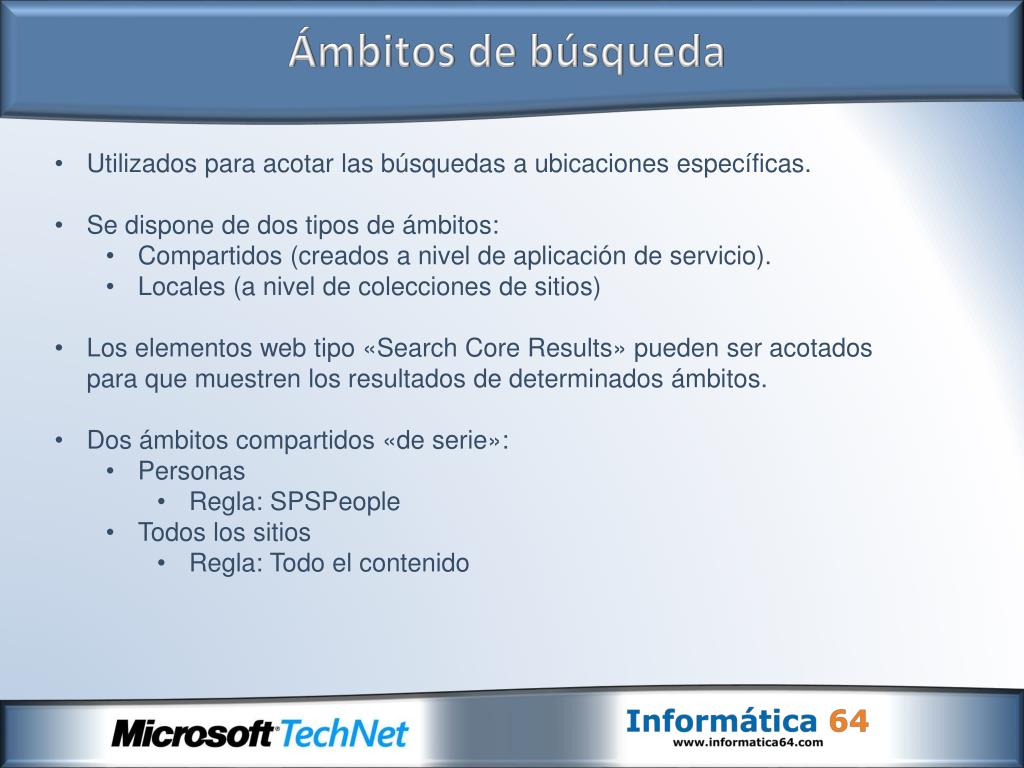 Ámbitos de búsqueda

• Utilizados para acotar las búsquedas a ubicaciones específicas.

• Se dispone de dos tipos de ámbitos:
  • Compartidos (creados a nivel de aplicación de servicio).
  • Locales (a nivel de colecciones de sitios)

• Los elementos web tipo «Search Core Results» pueden ser acotados para que muestren los resultados de determinados ámbitos.

• Dos ámbitos compartidos «de serie»:
  • Personas
    • Regla: SPSPeople
  • Todos los sitios
    • Regla: Todo el contenido

Microsoft TechNet

Informática 64
www.informatica64.com